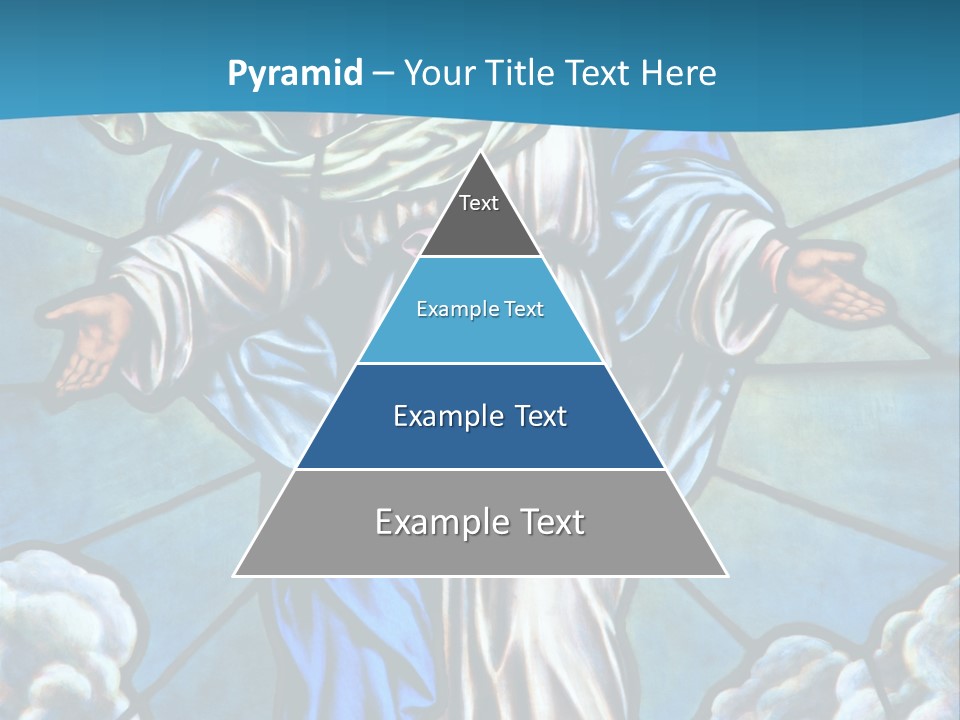 Pyramid – Your Title Text Here

Text

Example Text

Example Text

Example Text